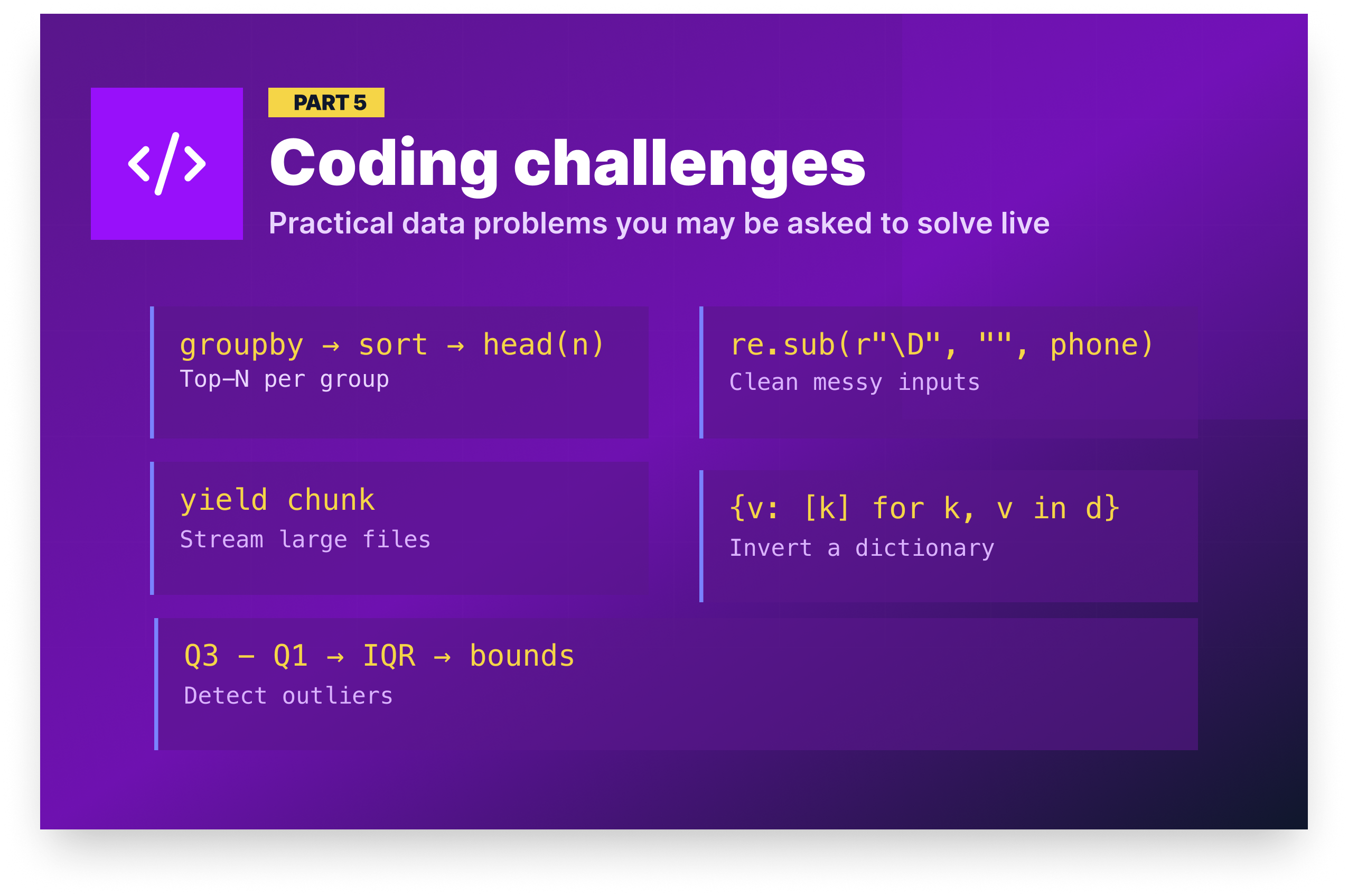 </>

PART 5

Coding challenges

Practical data problems you may be asked to solve live

groupby → sort → head(n)
Top–N per group

re.sub(r"\D", "", phone)
Clean messy inputs

yield chunk
Stream large files

{v: [k] for k, v in d}
Invert a dictionary

Q3 – Q1 → IQR → bounds
Detect outliers